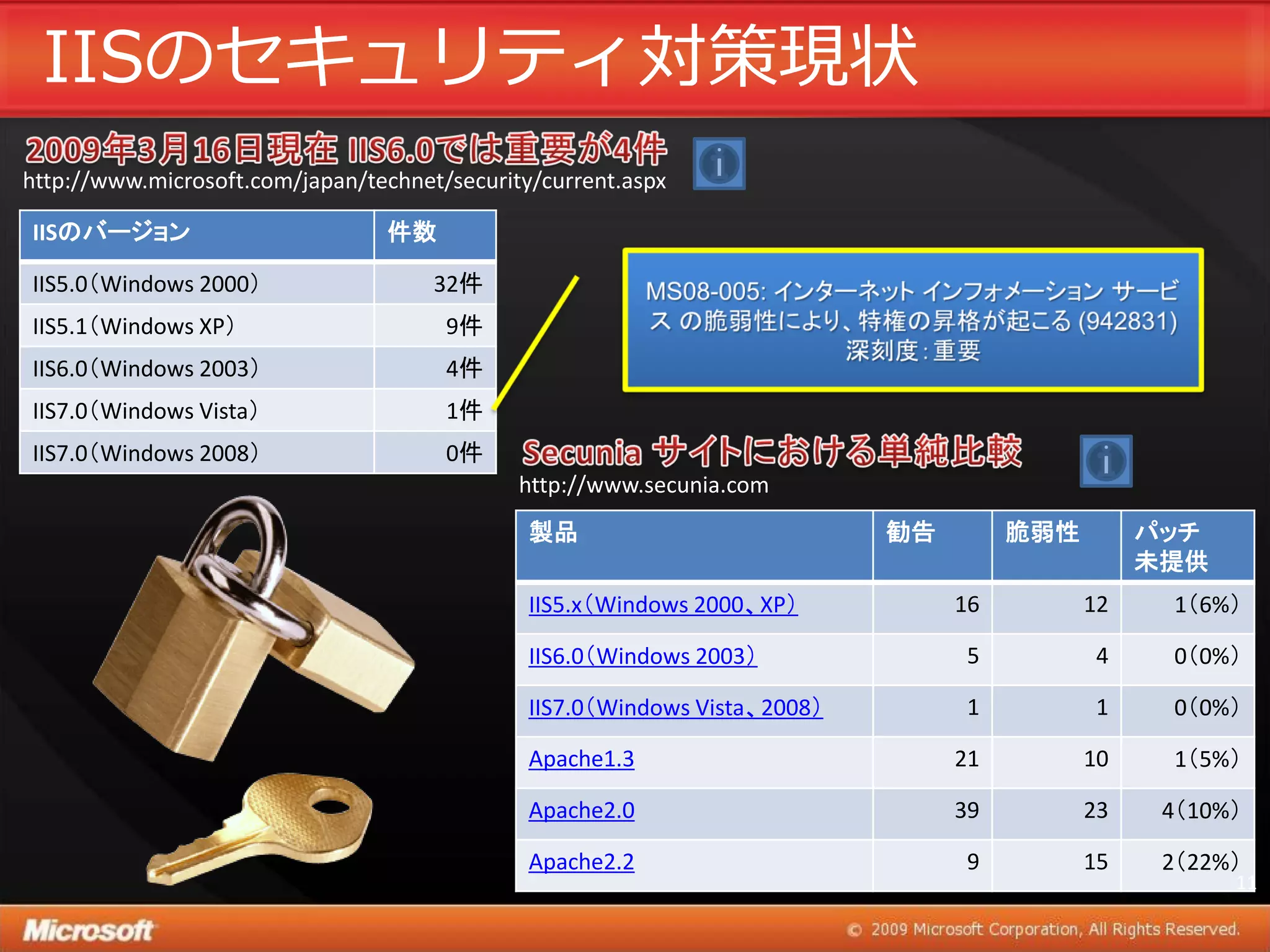 IISのセキュリティ対策現状

2009年3月16日現在 IIS6.0では重要が4件
http://www.microsoft.com/japan/technet/security/current.aspx

| IISのバージョン | 件数 |
|---|---|
| IIS5.0（Windows 2000） | 32件 |
| IIS5.1（Windows XP） | 9件 |
| IIS6.0（Windows 2003） | 4件 |
| IIS7.0（Windows Vista） | 1件 |
| IIS7.0（Windows 2008） | 0件 |

MS08-005: インターネット インフォメーション サービス の脆弱性により、特権の昇格が起こる (942831)
深刻度：重要

Secunia サイトにおける単純比較
http://www.secunia.com

| 製品 | 勧告 | 脆弱性 | パッチ未提供 |
|---|---|---|---|
| IIS5.x（Windows 2000、XP） | 16 | 12 | 1（6%） |
| IIS6.0（Windows 2003） | 5 | 4 | 0（0%） |
| IIS7.0（Windows Vista、2008） | 1 | 1 | 0（0%） |
| Apache1.3 | 21 | 10 | 1（5%） |
| Apache2.0 | 39 | 23 | 4（10%） |
| Apache2.2 | 9 | 15 | 2（22%） |

11

Microsoft
© 2009 Microsoft Corporation, All Rights Reserved.